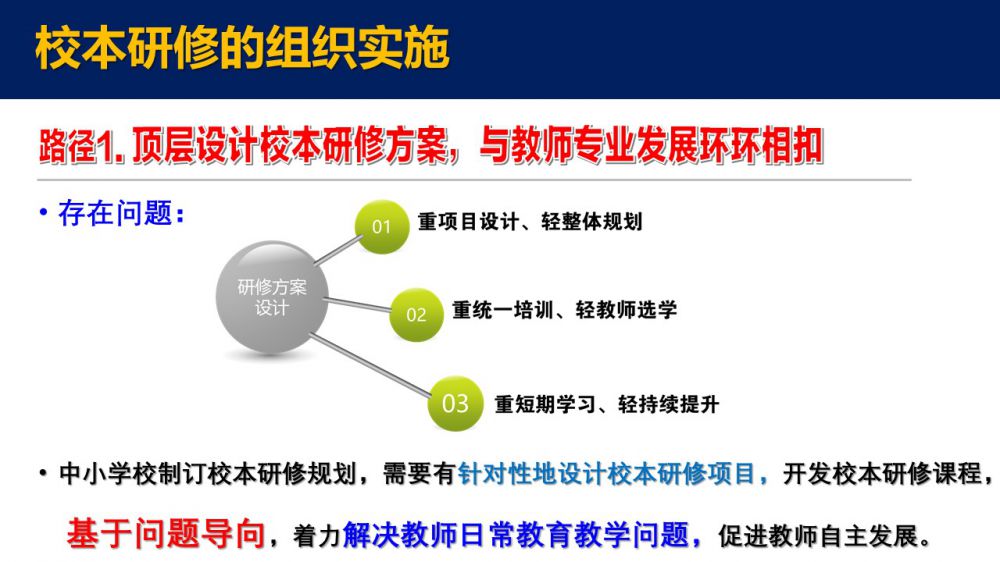 校本研修的组织实施

路径1. 顶层设计校本研修方案，与教师专业发展环环相扣

• 存在问题：

研修方案设计

01 重项目设计、轻整体规划

02 重统一培训、轻教师选学

03 重短期学习、轻持续提升

• 中小学校制订校本研修规划，需要有针对性地设计校本研修项目，开发校本研修课程，基于问题导向，着力解决教师日常教育教学问题，促进教师自主发展。